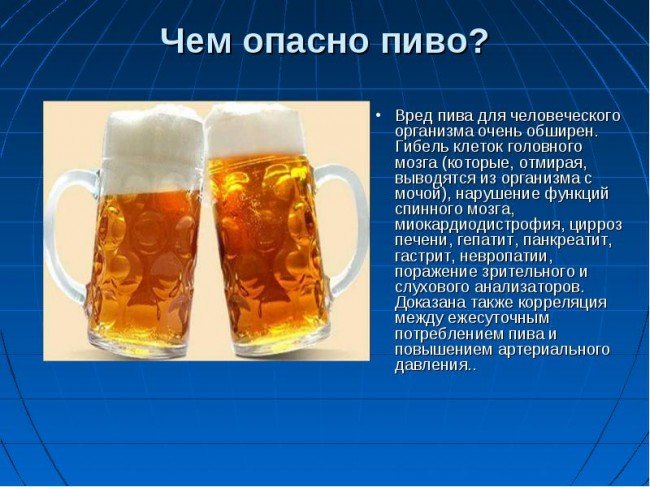 Чем опасно пиво?

• Вред пива для человеческого организма очень обширен. Гибель клеток головного мозга (которые, отмирая, выводятся из организма с мочой), нарушение функций спинного мозга, миокардиодистрофия, цирроз печени, гепатит, панкреатит, гастрит, невропатии, поражение зрительного и слухового анализаторов. Доказана также корреляция между ежесуточным потреблением пива и повышением артериального давления..